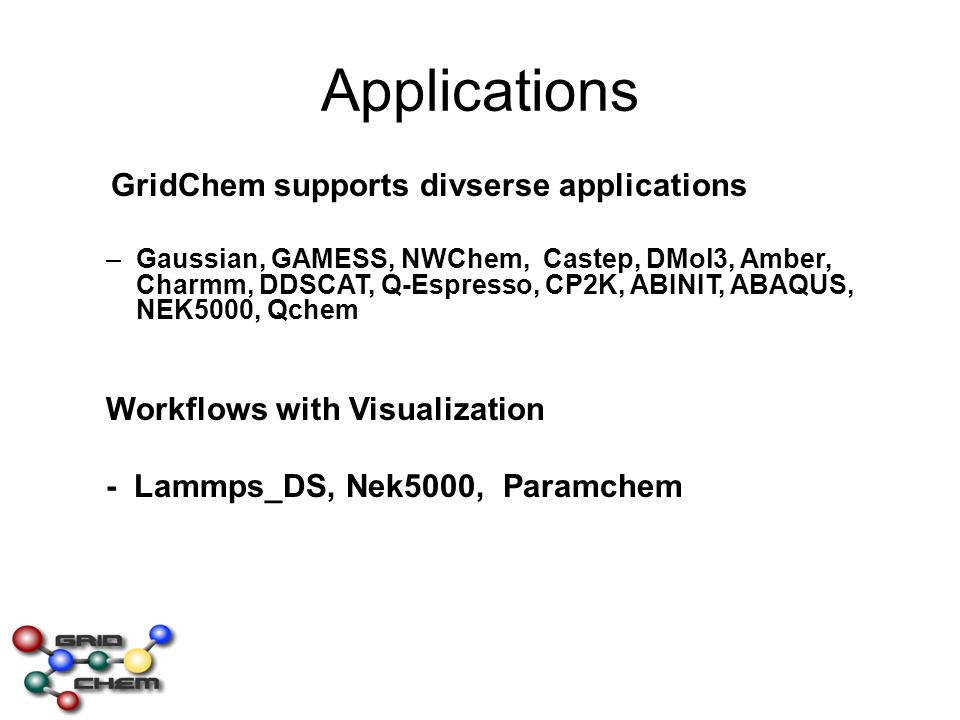 Applications

GridChem supports divserse applications

– Gaussian, GAMESS, NWChem, Castep, DMol3, Amber, Charmm, DDSCAT, Q-Espresso, CP2K, ABINIT, ABAQUS, NEK5000, Qchem

Workflows with Visualization

- Lammps_DS, Nek5000, Paramchem

GRID CHEM